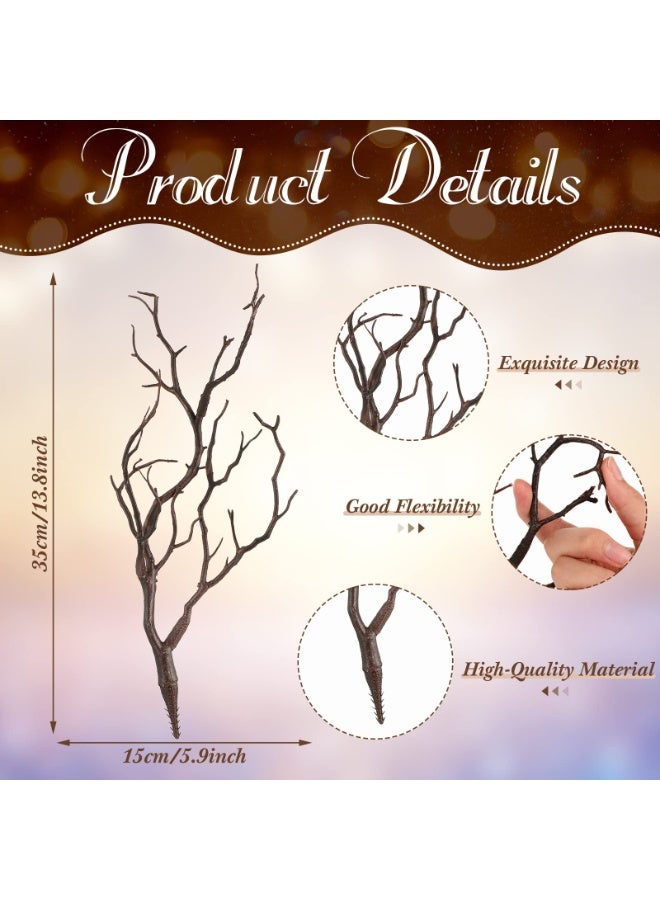 Product Details

35cm/13.8inch

15cm/5.9inch

Exquisite Design

Good Flexibility

High-Quality Material